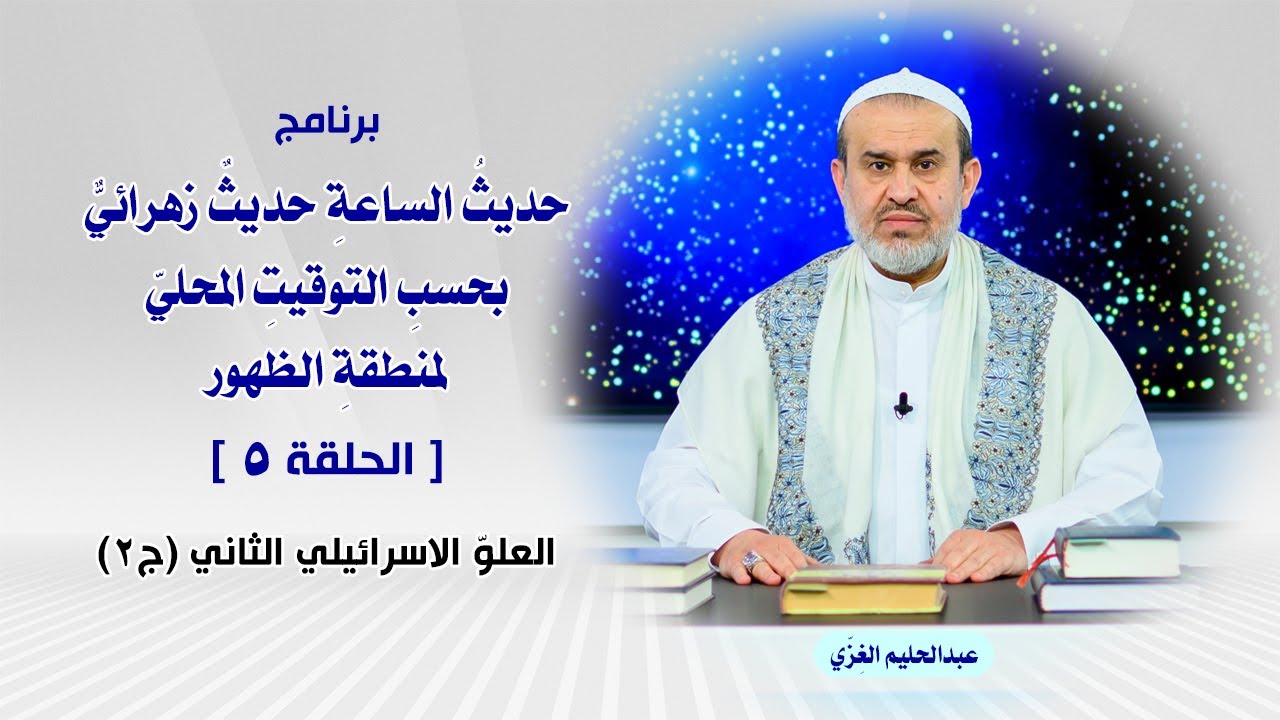 برنامج

حديثُ الساعةِ حديثٌ زهرائيٌّ بحسبِ التوقيتِ المحليّ لمنطقةِ الظهور

[ الحلقة ٥ ]

العلوّ الاسرائيلي الثاني (ج٢)

عبدالحليم الغزّي